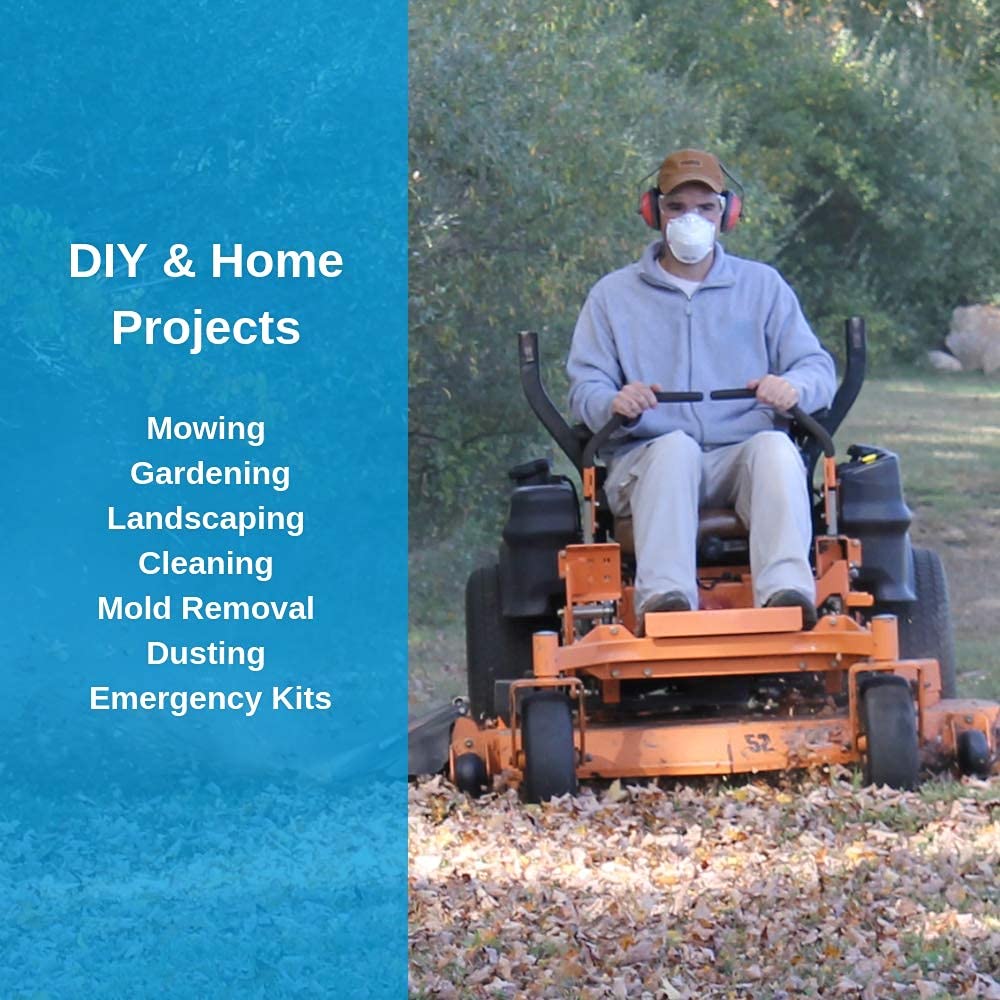 DIY & Home Projects

Mowing
Gardening
Landscaping
Cleaning
Mold Removal
Dusting
Emergency Kits

52